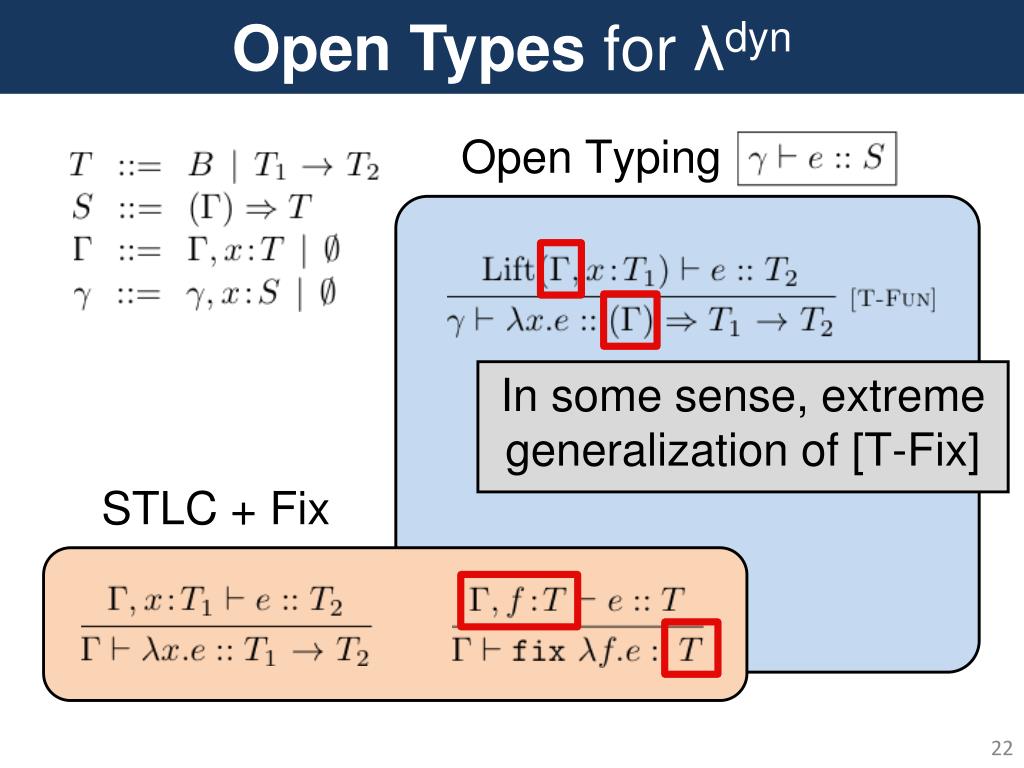 Open Types for $\lambda^{dyn}$

$T ::= B \mid T_1 \to T_2$
$S ::= (\Gamma) \Rightarrow T$
$\Gamma ::= \Gamma, x:T \mid \emptyset$
$\gamma ::= \gamma, x:S \mid \emptyset$

Open Typing $\gamma \vdash e :: S$

$\frac{\text{Lift}(\Gamma, x:T_1) \vdash e :: T_2}{\gamma \vdash \lambda x.e :: (\Gamma) \Rightarrow T_1 \to T_2}$ [T-FUN]

In some sense, extreme generalization of [T-Fix]

STLC + Fix

$\frac{\Gamma, x:T_1 \vdash e :: T_2}{\Gamma \vdash \lambda x.e :: T_1 \to T_2}$

$\frac{\Gamma, f:T \vdash e :: T}{\Gamma \vdash \texttt{fix}\ \lambda f.e :: T}$

22